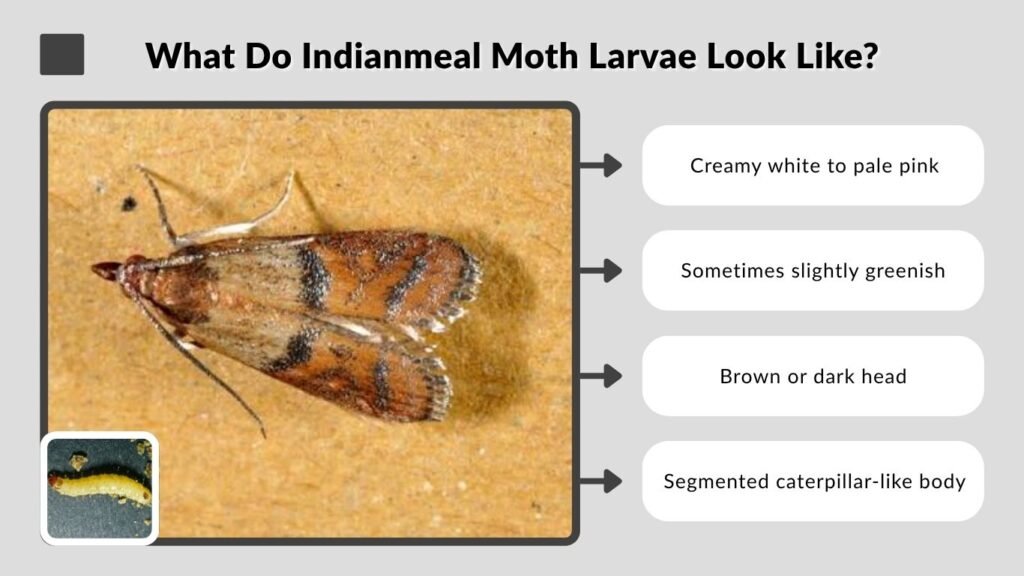 What Do Indianmeal Moth Larvae Look Like?

Creamy white to pale pink

Sometimes slightly greenish

Brown or dark head

Segmented caterpillar-like body